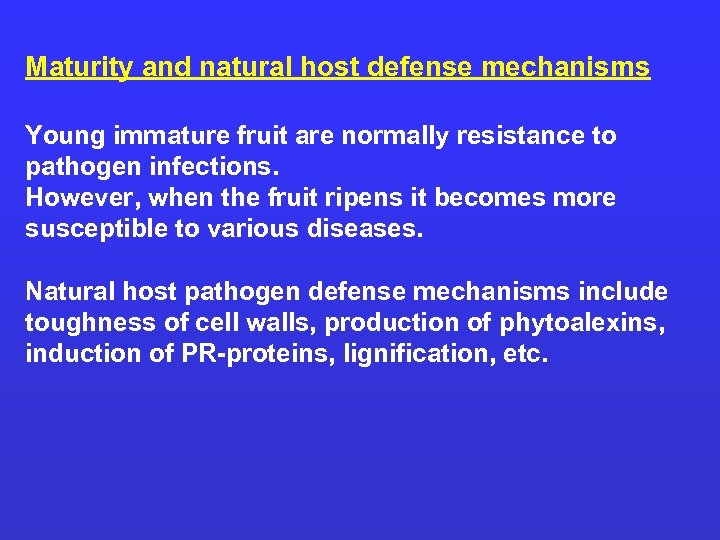 Maturity and natural host defense mechanisms

Young immature fruit are normally resistance to pathogen infections.
However, when the fruit ripens it becomes more susceptible to various diseases.

Natural host pathogen defense mechanisms include toughness of cell walls, production of phytoalexins, induction of PR-proteins, lignification, etc.